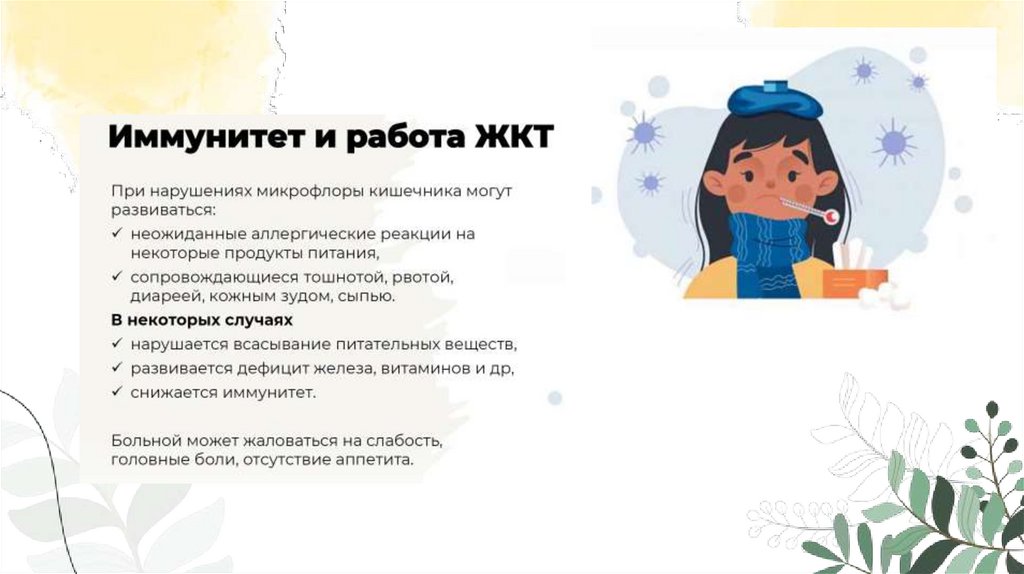 Иммунитет и работа ЖКТ

При нарушениях микрофлоры кишечника могут развиваться:
✓ неожиданные аллергические реакции на некоторые продукты питания,
✓ сопровождающиеся тошнотой, рвотой, диареей, кожным зудом, сыпью.

В некоторых случаях
✓ нарушается всасывание питательных веществ,
✓ развивается дефицит железа, витаминов и др,
✓ снижается иммунитет.

Больной может жаловаться на слабость, головные боли, отсутствие аппетита.